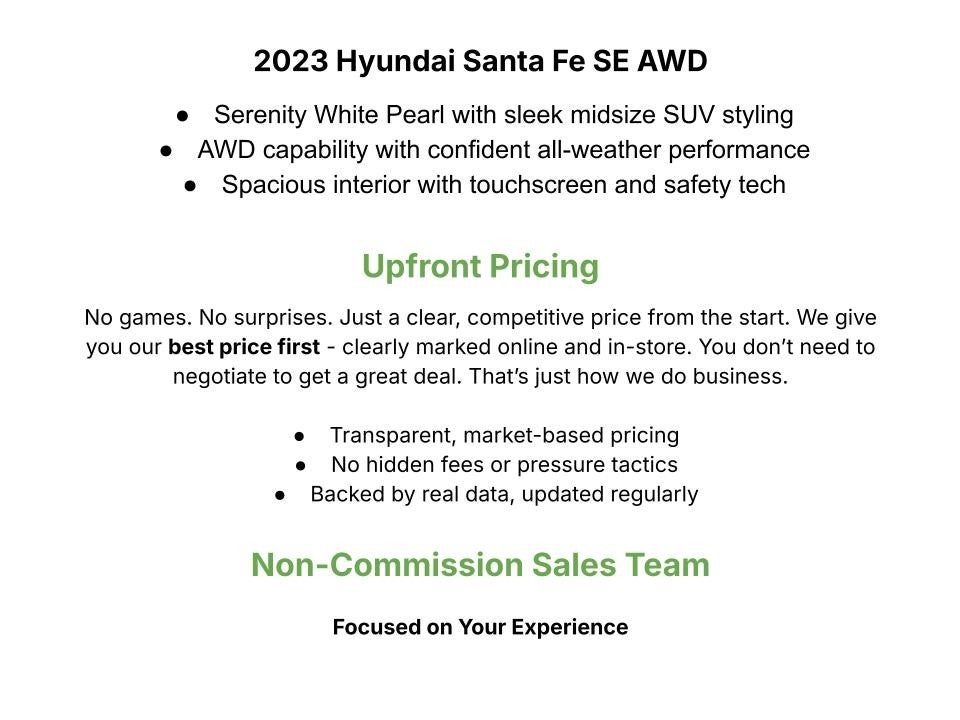 2023 Hyundai Santa Fe SE AWD

● Serenity White Pearl with sleek midsize SUV styling
● AWD capability with confident all-weather performance
● Spacious interior with touchscreen and safety tech

Upfront Pricing

No games. No surprises. Just a clear, competitive price from the start. We give you our best price first - clearly marked online and in-store. You don't need to negotiate to get a great deal. That's just how we do business.

● Transparent, market-based pricing
● No hidden fees or pressure tactics
● Backed by real data, updated regularly

Non-Commission Sales Team

Focused on Your Experience